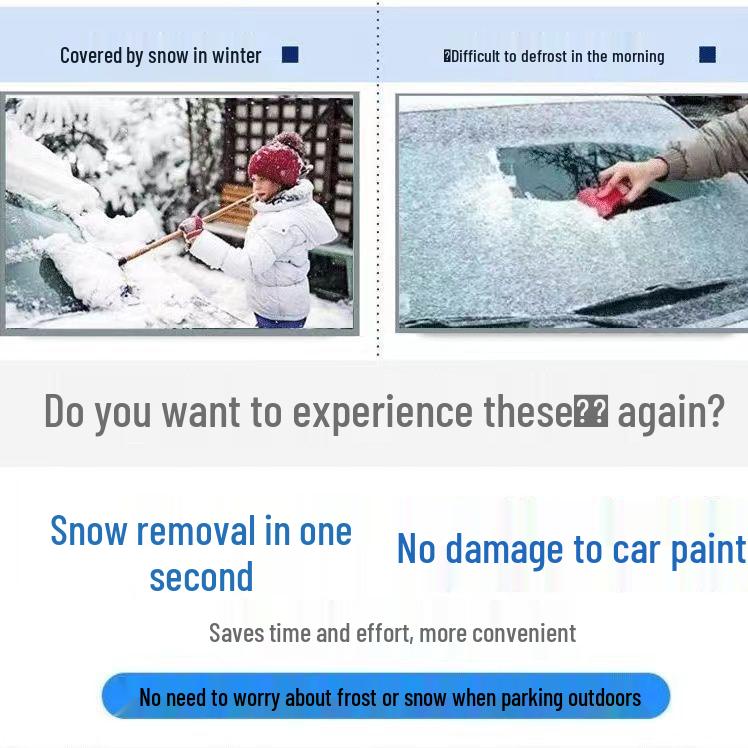 Covered by snow in winter

�Difficult to defrost in the morning

Do you want to experience these�� again?

Snow removal in one second

No damage to car paint

Saves time and effort, more convenient

No need to worry about frost or snow when parking outdoors